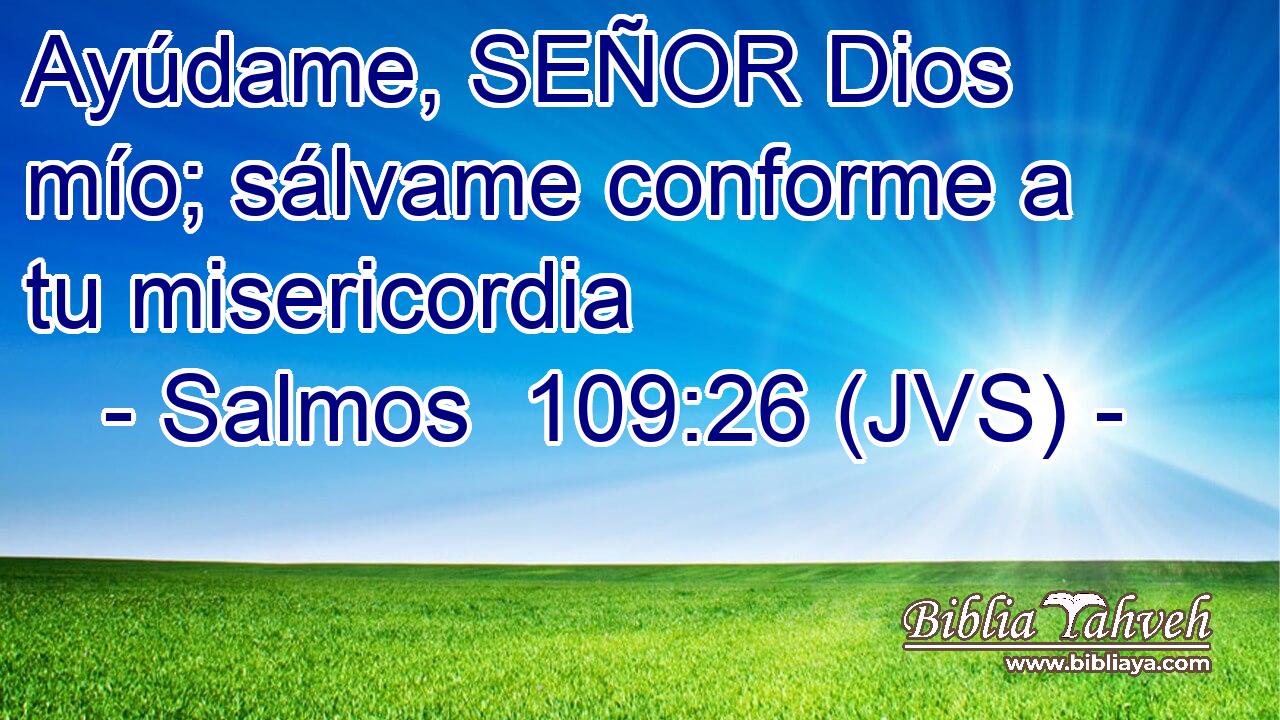 Ayúdame, SEÑOR Dios mío; sálvame conforme a tu misericordia

- Salmos 109:26 (JVS) -

Biblia Yahveh
www.bibliaya.com